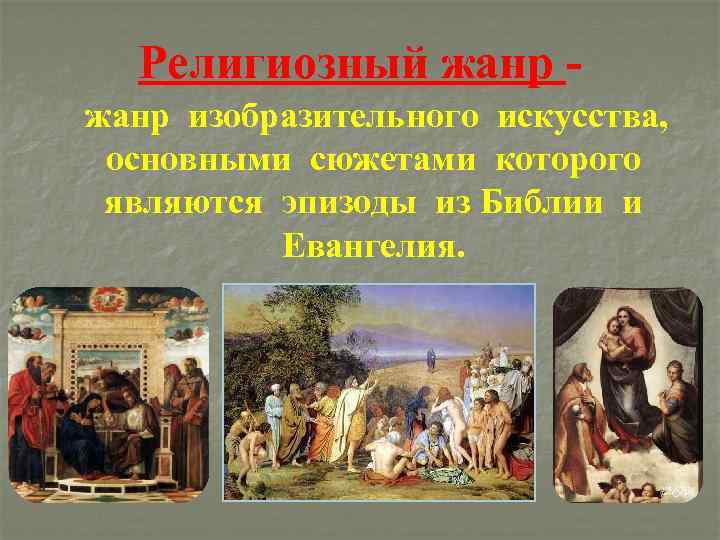 Религиозный жанр - жанр изобразительного искусства, основными сюжетами которого являются эпизоды из Библии и Евангелия.